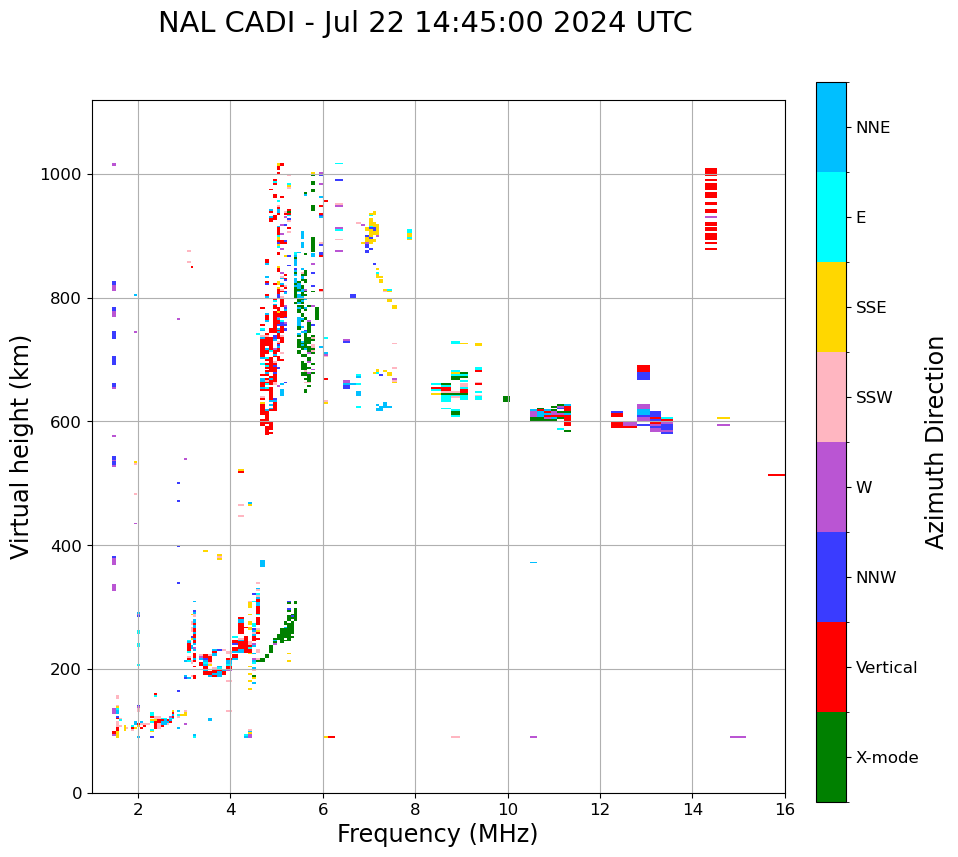 NAL CADI - Jul 22 14:45:00 2024 UTC

Virtual height (km)

1000
800
600
400
200
0

2
4
6
8
10
12
14
16

Frequency (MHz)

NNE
E
SSE
SSW
W
NNW
Vertical
X-mode

Azimuth Direction